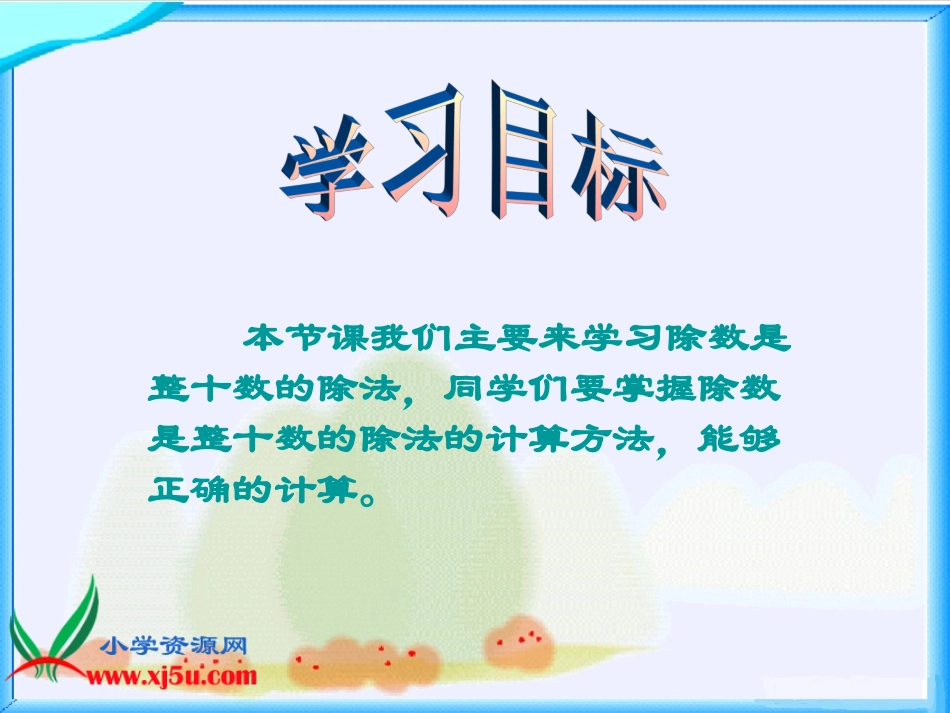 学习目标

本节课我们主要来学习除数是整十数的除法，同学们要掌握除数是整十数的除法的计算方法，能够正确的计算。

小学资源网
www.xj5u.com